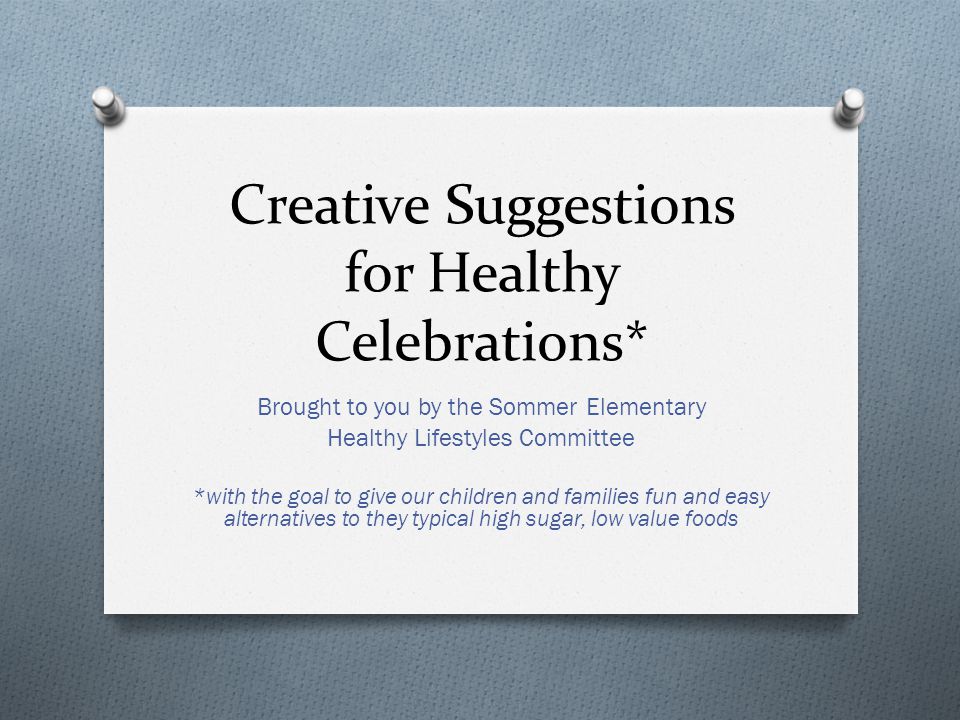 Creative Suggestions for Healthy Celebrations*

Brought to you by the Sommer Elementary Healthy Lifestyles Committee

*with the goal to give our children and families fun and easy alternatives to they typical high sugar, low value foods